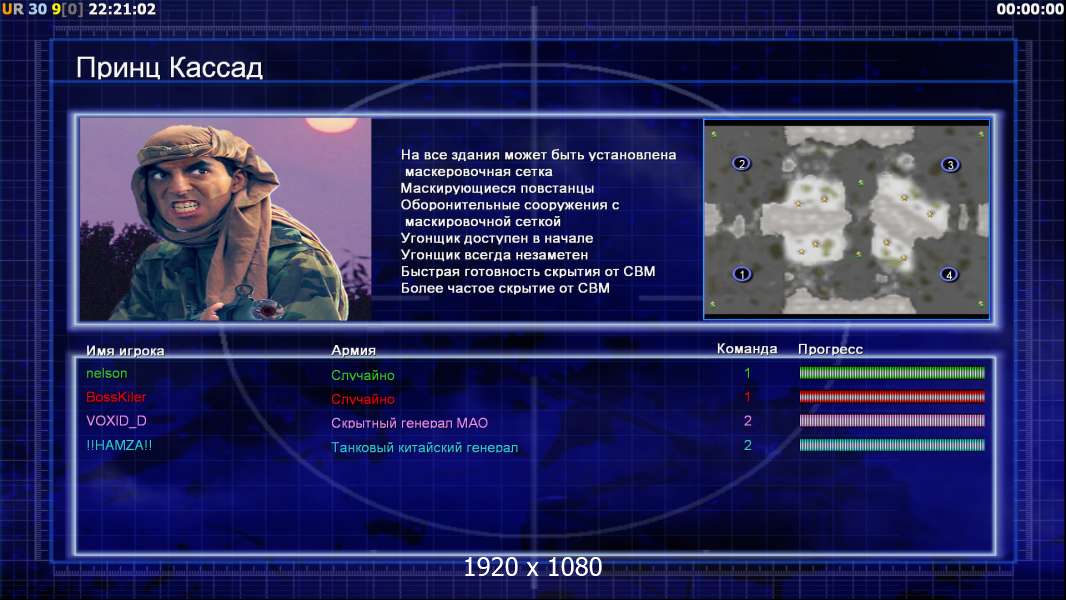 UR 30 9[0] 22:21:02
00:00:00

Принц Кассад

На все здания может быть установлена маскеровочная сетка
Маскирующиеся повстанцы
Оборонительные сооружения с маскировочной сеткой
Угонщик доступен в начале
Угонщик всегда незаметен
Быстрая готовность скрытия от СВМ
Более частое скрытие от СВМ

2
3
1
4

| Имя игрока | Армия | Команда | Прогресс |
|---|---|---|---|
| nelson | Случайно | 1 | |
| BossKiler | Случайно | 1 | |
| VOXID_D | Скрытный генерал МАО | 2 | |
| !!HAMZA!! | Танковый китайский генерал | 2 | |

1920 x 1080